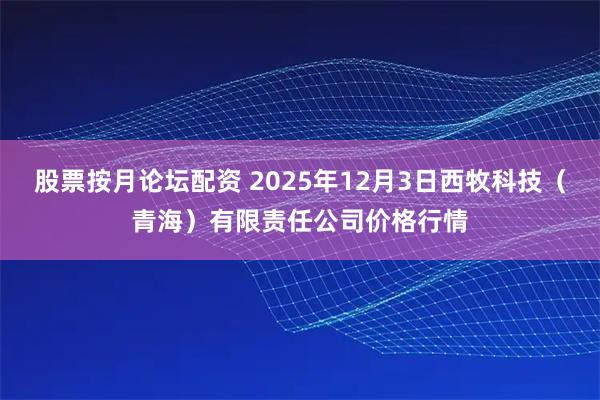 股票按月论坛配资 2025年12月3日西牧科技（青海）有限责任公司价格行情